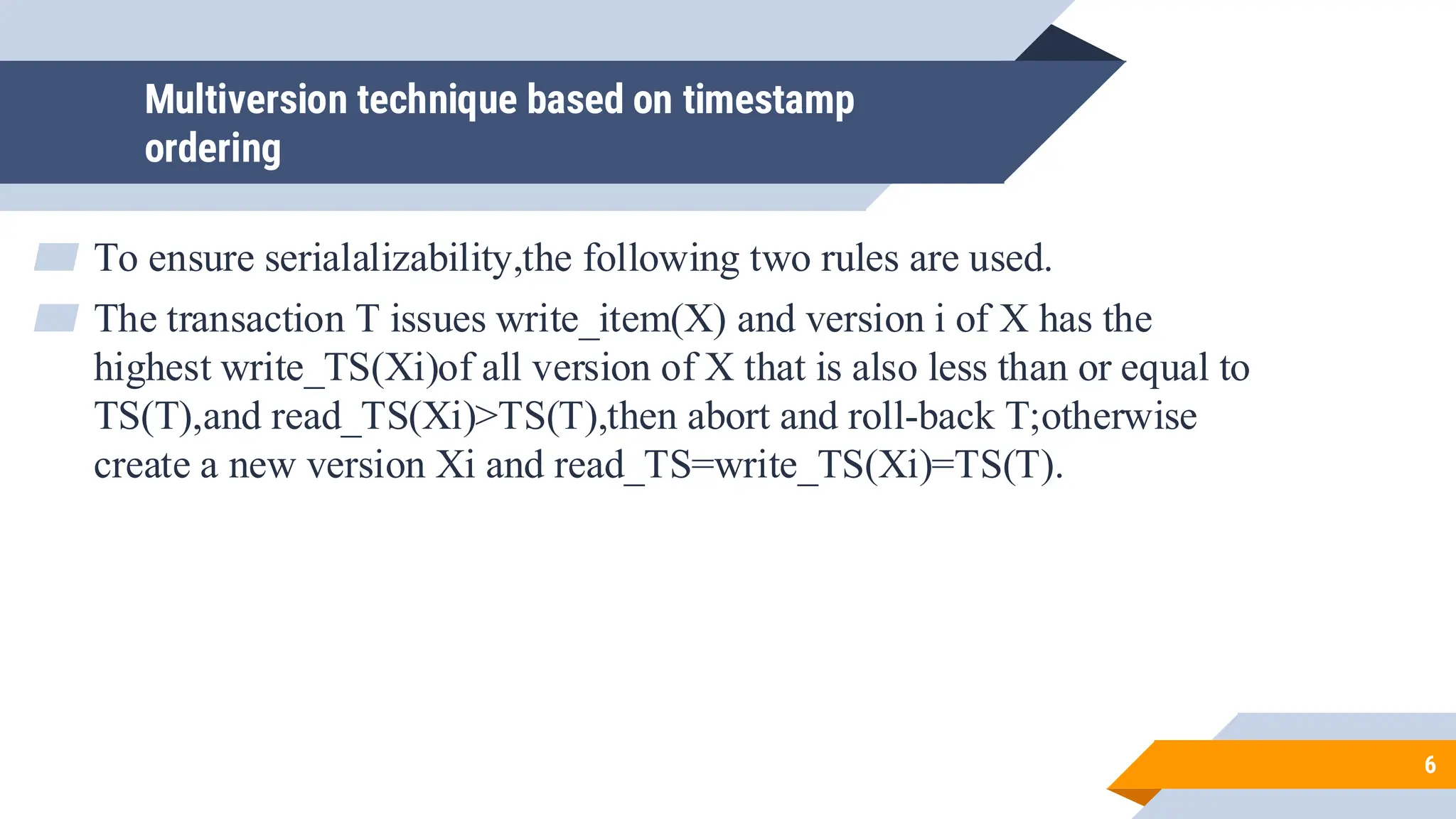 Multiversion technique based on timestamp ordering

To ensure serialalizability,the following two rules are used.

The transaction T issues write_item(X) and version i of X has the highest write_TS(Xi)of all version of X that is also less than or equal to TS(T),and read_TS(Xi)>TS(T),then abort and roll-back T;otherwise create a new version Xi and read_TS=write_TS(Xi)=TS(T).

6